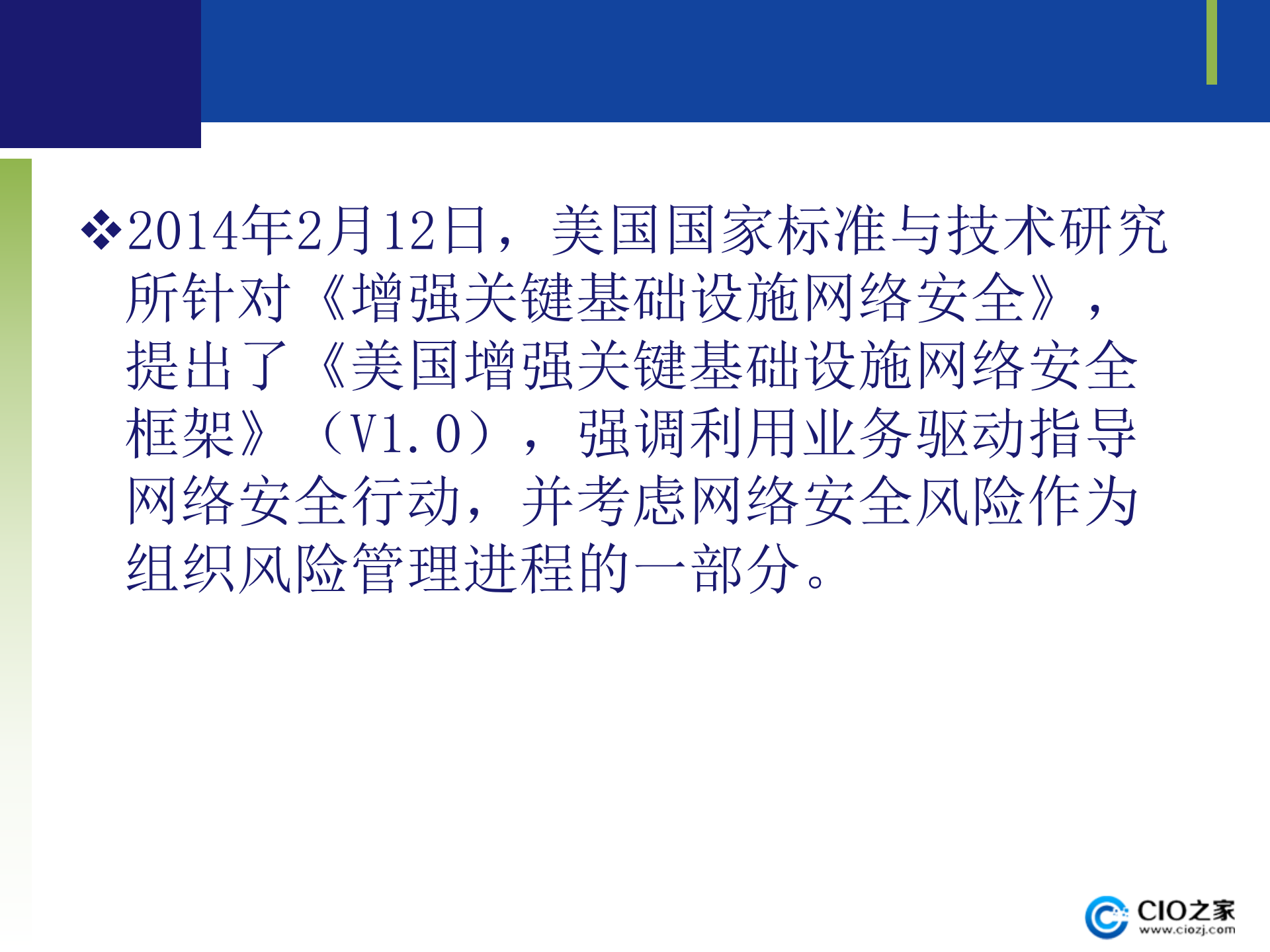 ❖2014年2月12日，美国国家标准与技术研究所针对《增强关键基础设施网络安全》，提出了《美国增强关键基础设施网络安全框架》（V1.0），强调利用业务驱动指导网络安全行动，并考虑网络安全风险作为组织风险管理进程的一部分。

CIO之家
www.ciozj.com